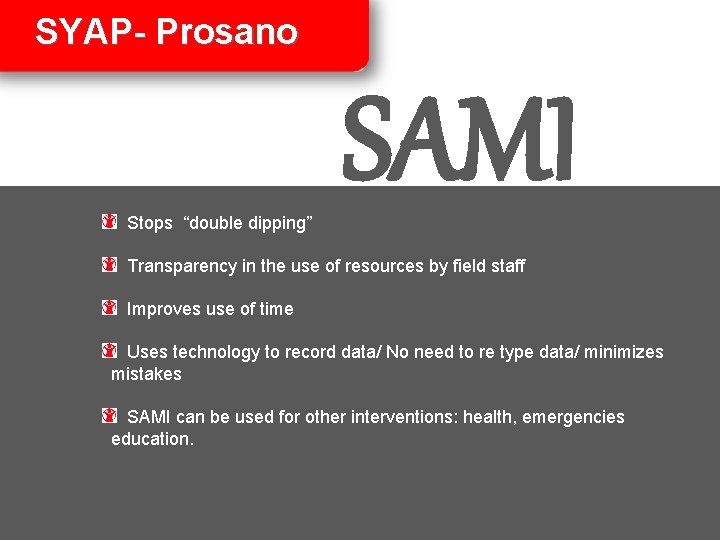 SYAP- Prosano

SAMI

Stops “double dipping”

Transparency in the use of resources by field staff

Improves use of time

Uses technology to record data/ No need to re type data/ minimizes mistakes

SAMI can be used for other interventions: health, emergencies education.